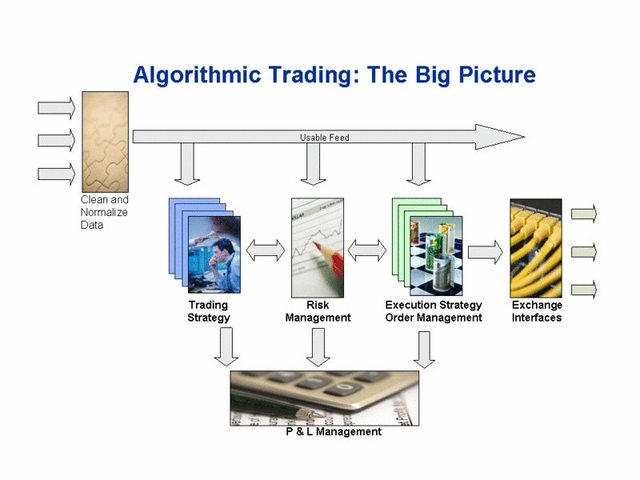 Algorithmic Trading: The Big Picture

Usable Feed

Clean and Normalize Data

Trading Strategy

Risk Management

Execution Strategy Order Management

Exchange Interfaces

P & L Management